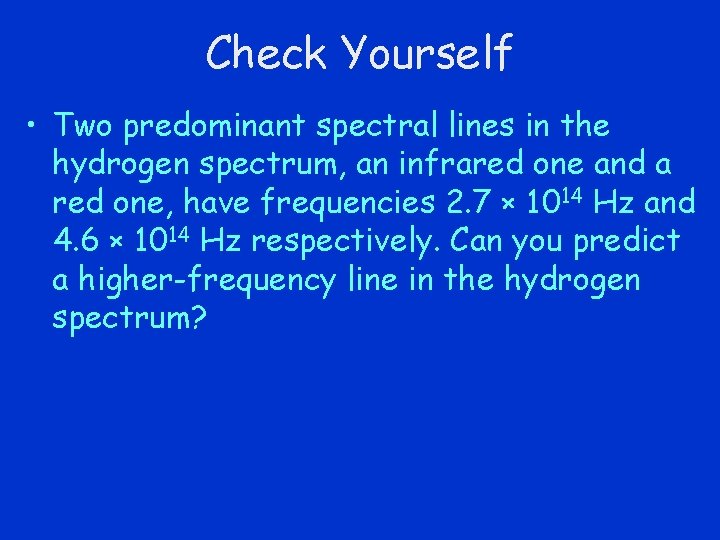 Check Yourself

• Two predominant spectral lines in the hydrogen spectrum, an infrared one and a red one, have frequencies $2.7 \times 10^{14}$ Hz and $4.6 \times 10^{14}$ Hz respectively. Can you predict a higher-frequency line in the hydrogen spectrum?